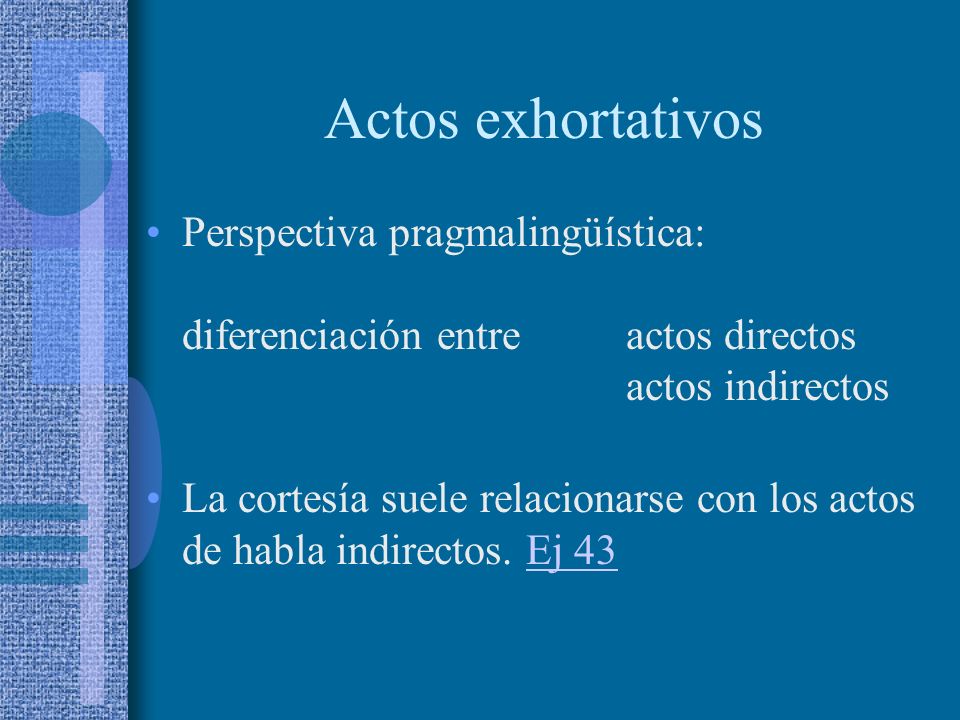 Actos exhortativos

• Perspectiva pragmalingüística:

diferenciación entre actos directos
actos indirectos

• La cortesía suele relacionarse con los actos de habla indirectos. Ej 43